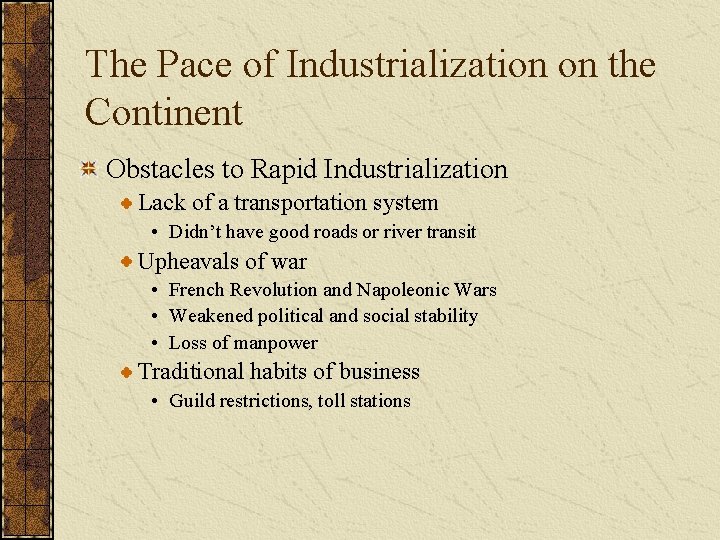 The Pace of Industrialization on the Continent

Obstacles to Rapid Industrialization

Lack of a transportation system

• Didn't have good roads or river transit

Upheavals of war

• French Revolution and Napoleonic Wars

• Weakened political and social stability

• Loss of manpower

Traditional habits of business

• Guild restrictions, toll stations